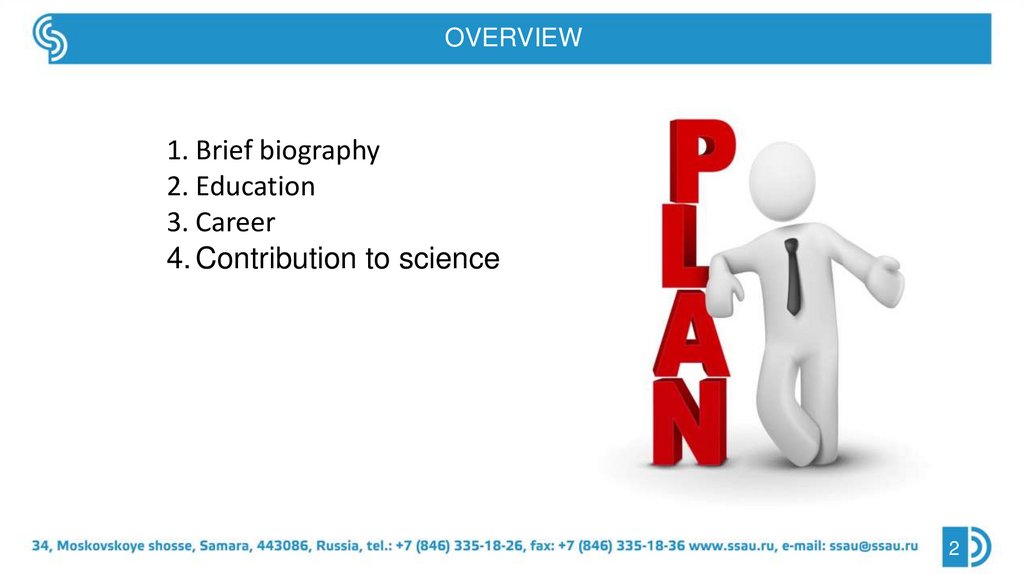 OVERVIEW

1. Brief biography
2. Education
3. Career
4. Contribution to science

PLAN

34, Moskovskoye shosse, Samara, 443086, Russia, tel.: +7 (846) 335-18-26, fax: +7 (846) 335-18-36 www.ssau.ru, e-mail: ssau@ssau.ru

2